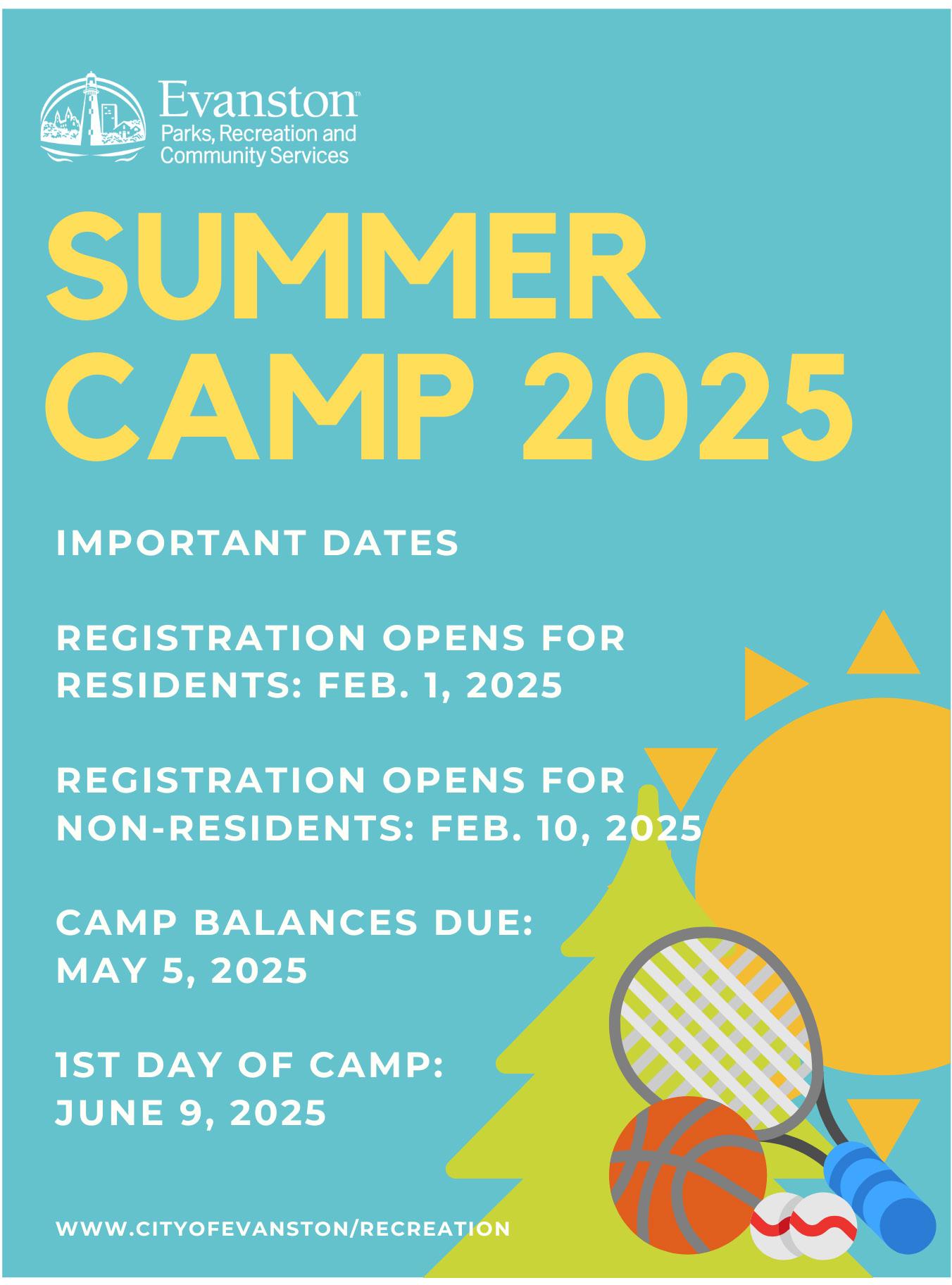 Evanston™
Parks, Recreation and Community Services

SUMMER CAMP 2025

IMPORTANT DATES

REGISTRATION OPENS FOR RESIDENTS: FEB. 1, 2025

REGISTRATION OPENS FOR NON-RESIDENTS: FEB. 10, 2025

CAMP BALANCES DUE: MAY 5, 2025

1ST DAY OF CAMP: JUNE 9, 2025

WWW.CITYOFEVANSTON/RECREATION